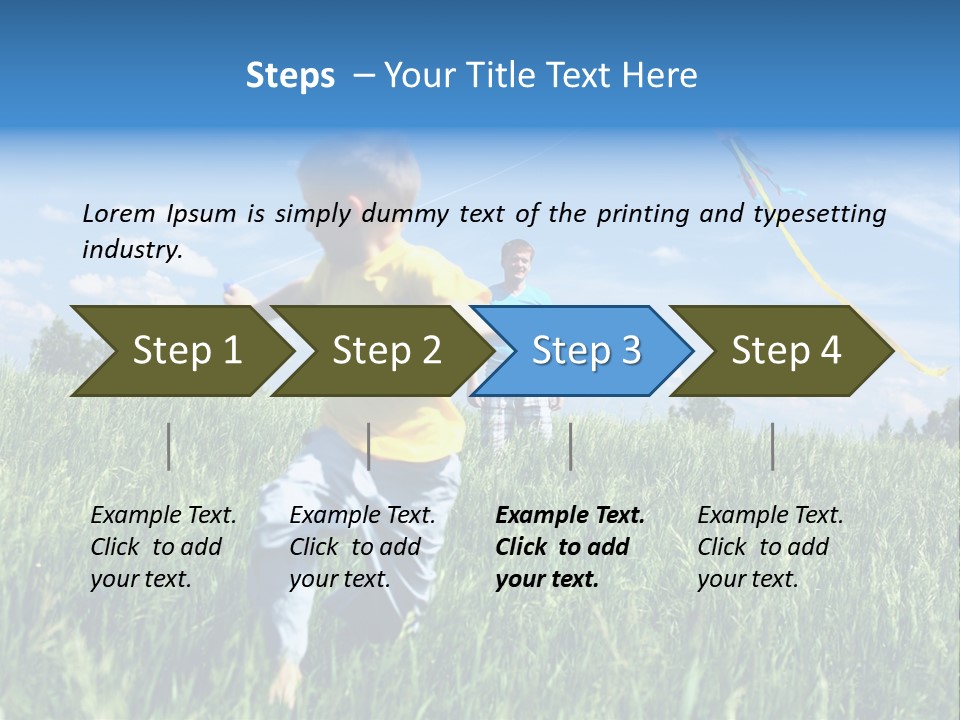 Steps – Your Title Text Here

Lorem Ipsum is simply dummy text of the printing and typesetting industry.

Step 1

Step 2

Step 3

Step 4

Example Text. Click to add your text.

Example Text. Click to add your text.

Example Text. Click to add your text.

Example Text. Click to add your text.